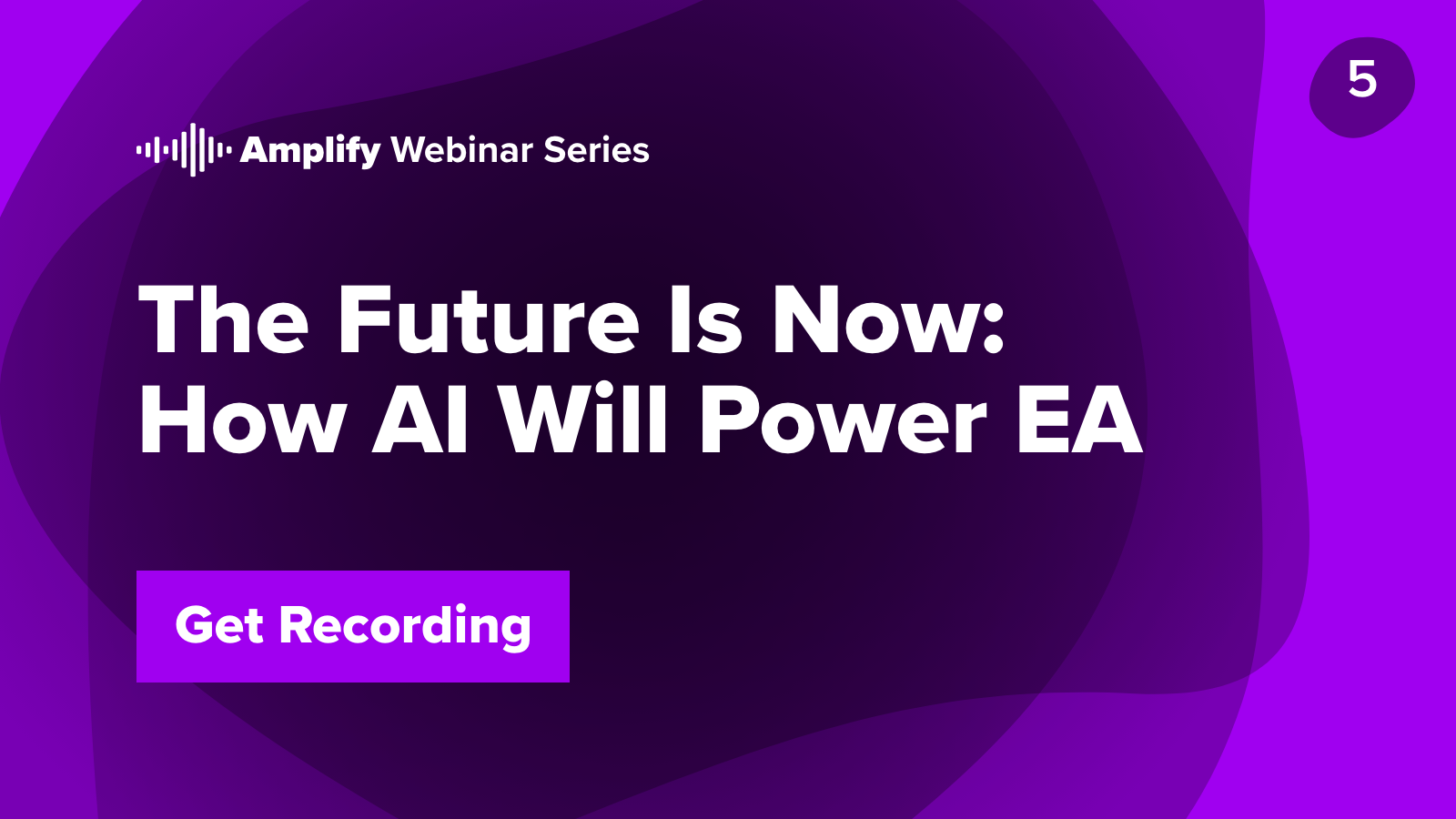 5

Amplify Webinar Series

The Future Is Now: How AI Will Power EA

Get Recording